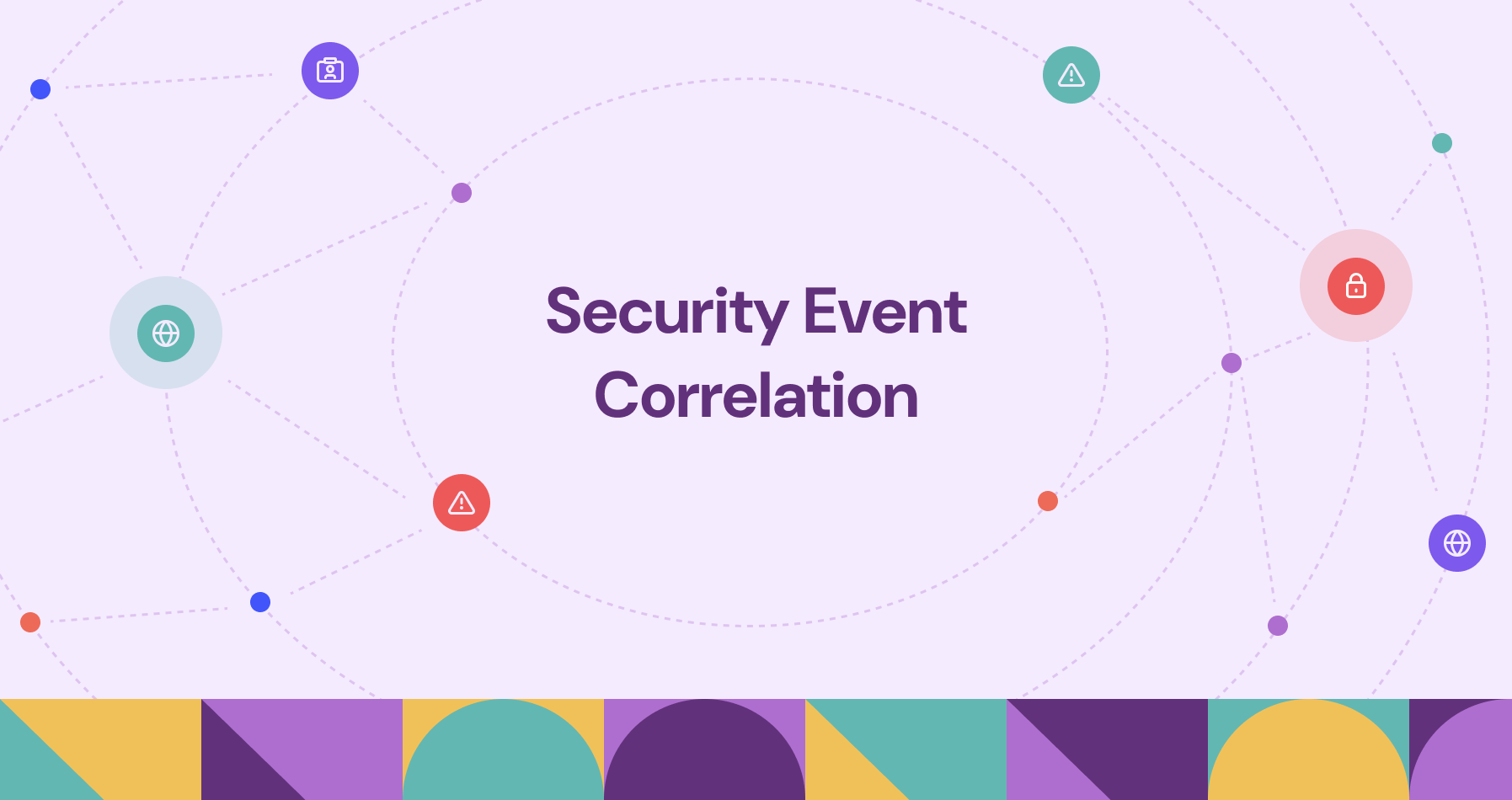 Security Event Correlation